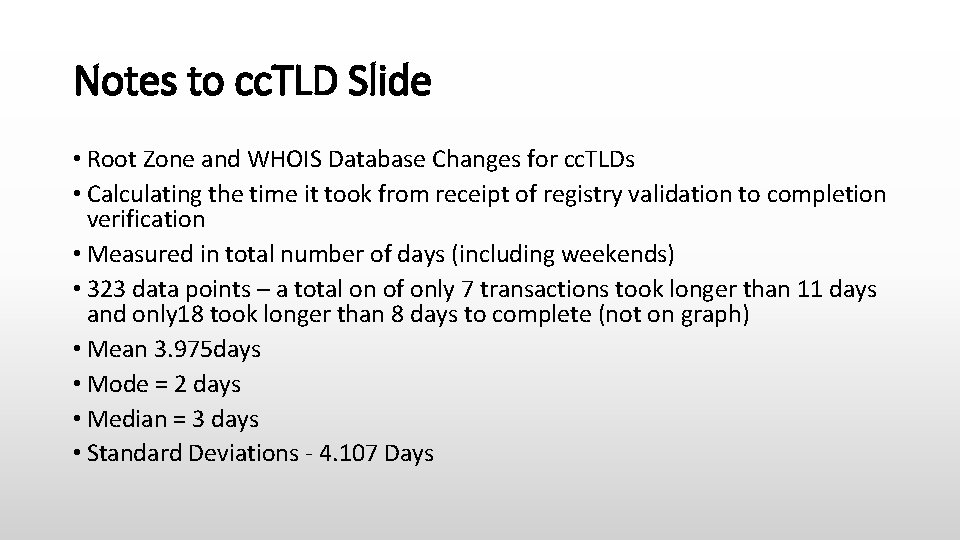 Notes to ccTLD Slide

• Root Zone and WHOIS Database Changes for ccTLDs
• Calculating the time it took from receipt of registry validation to completion verification
• Measured in total number of days (including weekends)
• 323 data points – a total on of only 7 transactions took longer than 11 days and only18 took longer than 8 days to complete (not on graph)
• Mean 3.975days
• Mode = 2 days
• Median = 3 days
• Standard Deviations - 4.107 Days